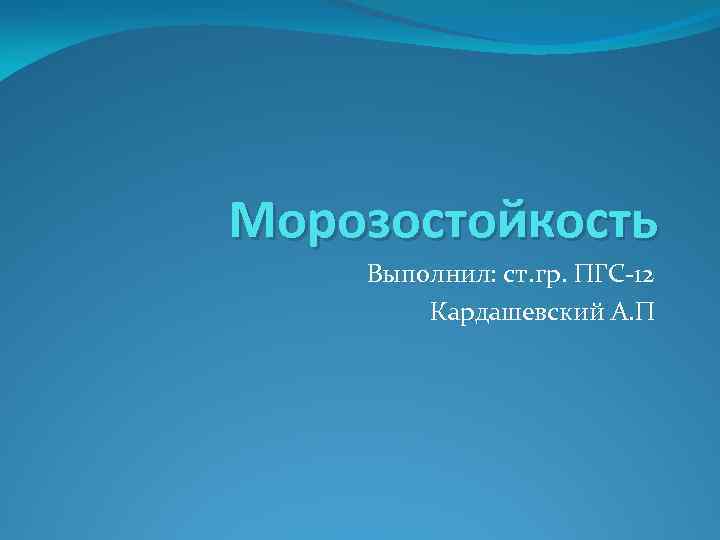 Морозостойкость

Выполнил: ст.гр. ПГС-12
Кардашевский А.П